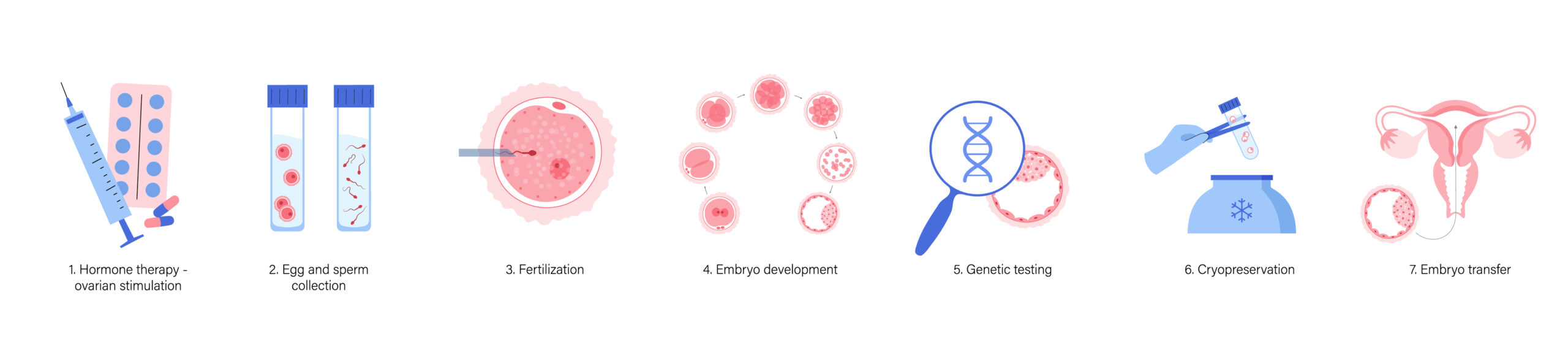 1. Hormone therapy - ovarian stimulation

2. Egg and sperm collection

3. Fertilization

4. Embryo development

5. Genetic testing

6. Cryopreservation

7. Embryo transfer